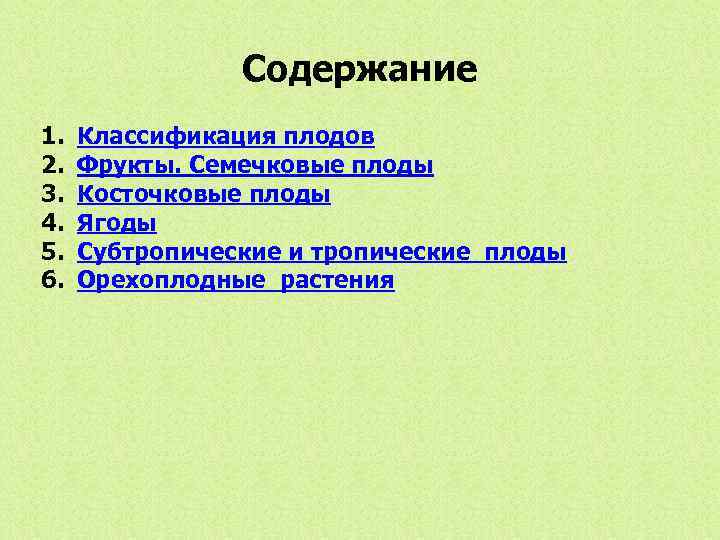 Содержание

1. Классификация плодов
2. Фрукты. Семечковые плоды
3. Косточковые плоды
4. Ягоды
5. Субтропические и тропические плоды
6. Орехоплодные растения